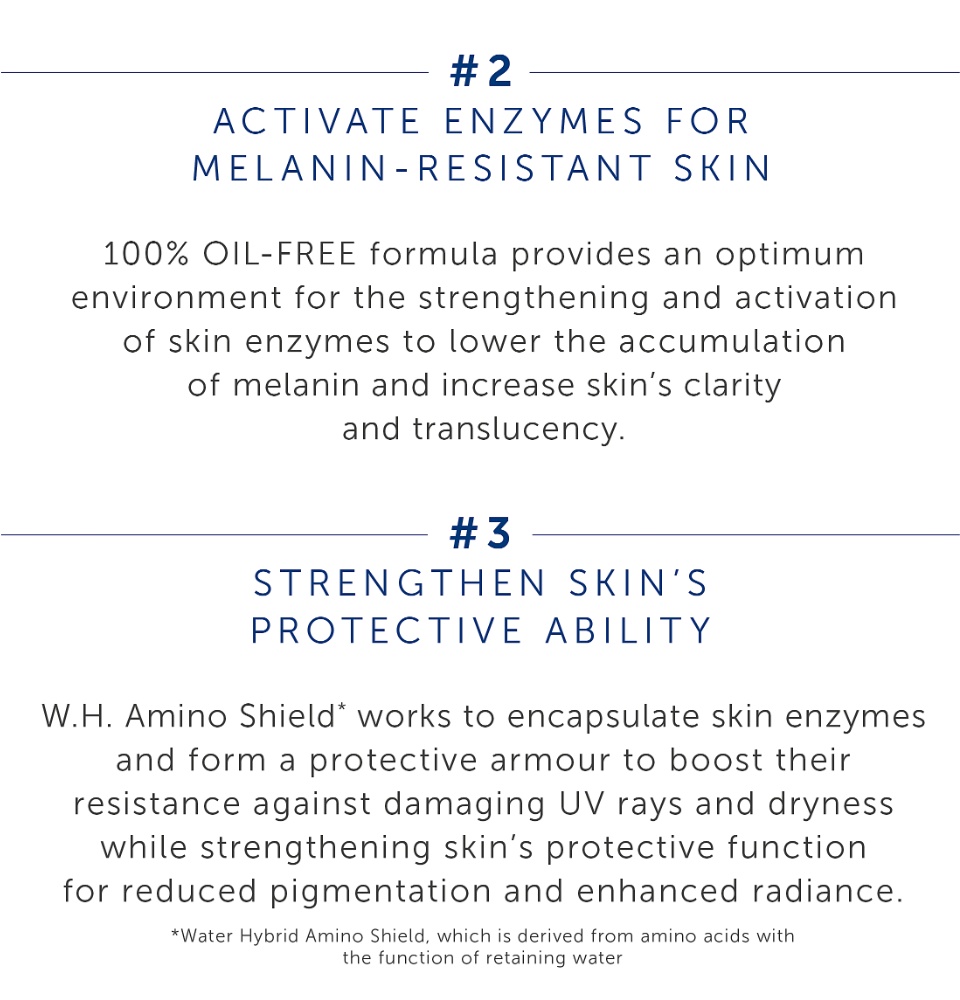 #2

ACTIVATE ENZYMES FOR MELANIN-RESISTANT SKIN

100% OIL-FREE formula provides an optimum environment for the strengthening and activation of skin enzymes to lower the accumulation of melanin and increase skin's clarity and translucency.

#3

STRENGTHEN SKIN'S PROTECTIVE ABILITY

W.H. Amino Shield* works to encapsulate skin enzymes and form a protective armour to boost their resistance against damaging UV rays and dryness while strengthening skin's protective function for reduced pigmentation and enhanced radiance.

*Water Hybrid Amino Shield, which is derived from amino acids with the function of retaining water